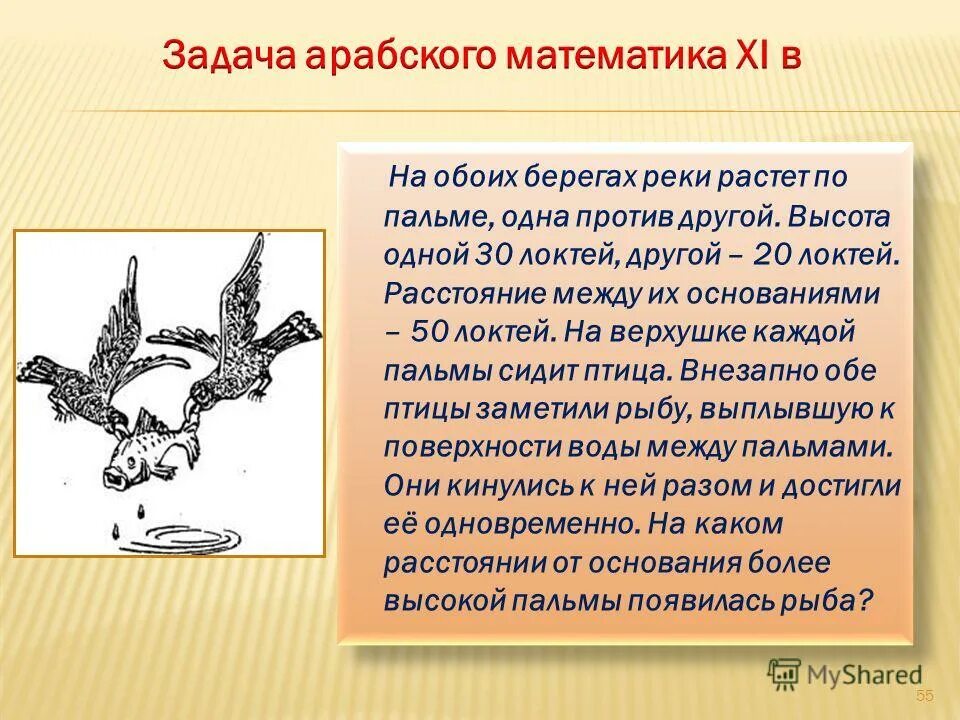 Задача арабского математика XI в

На обоих берегах реки растет по пальме, одна против другой. Высота одной 30 локтей, другой – 20 локтей. Расстояние между их основаниями – 50 локтей. На верхушке каждой пальмы сидит птица. Внезапно обе птицы заметили рыбу, выплывшую к поверхности воды между пальмами. Они кинулись к ней разом и достигли её одновременно. На каком расстоянии от основания более высокой пальмы появилась рыба?

MyShared

55